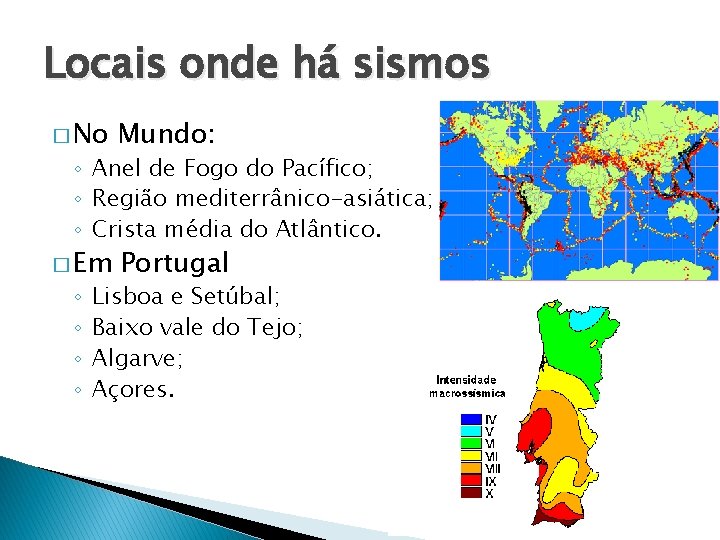 Locais onde há sismos

□ No Mundo:
◦ Anel de Fogo do Pacífico;
◦ Região mediterrânico-asiática;
◦ Crista média do Atlântico.

□ Em Portugal
◦ Lisboa e Setúbal;
◦ Baixo vale do Tejo;
◦ Algarve;
◦ Açores.

Intensidade macrossísmica
IV
V
VI
VII
VIII
IX
X